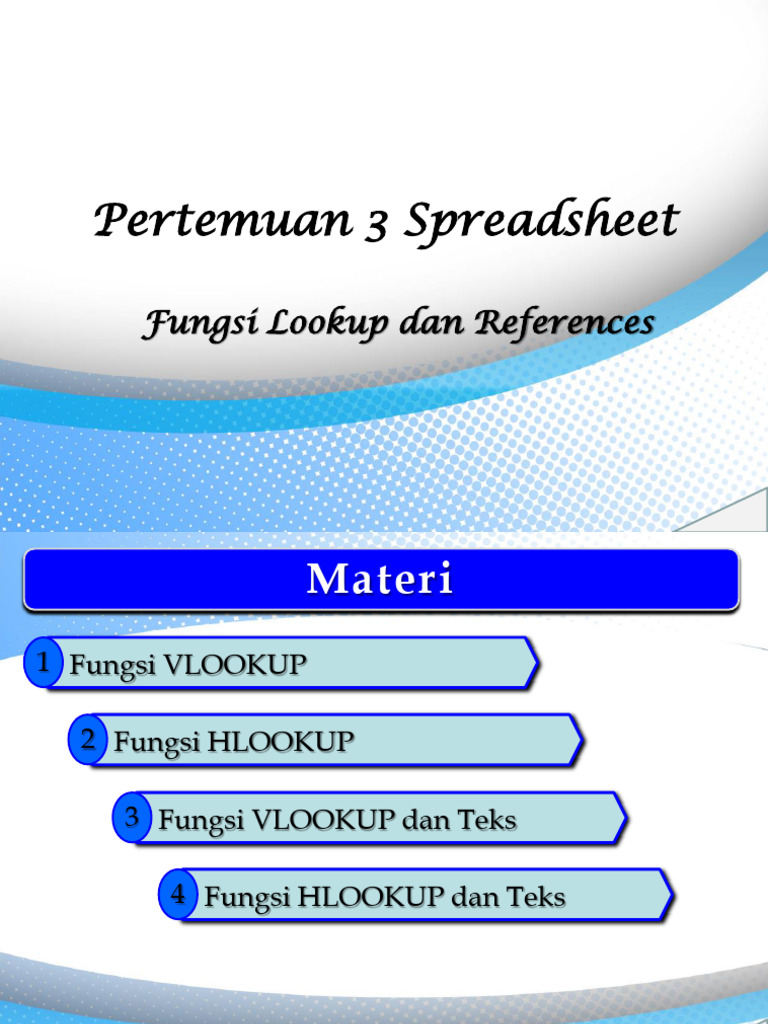 Pertemuan 3 Spreadsheet

Fungsi Lookup dan References

Materi

1 Fungsi VLOOKUP

2 Fungsi HLOOKUP

3 Fungsi VLOOKUP dan Teks

4 Fungsi HLOOKUP dan Teks